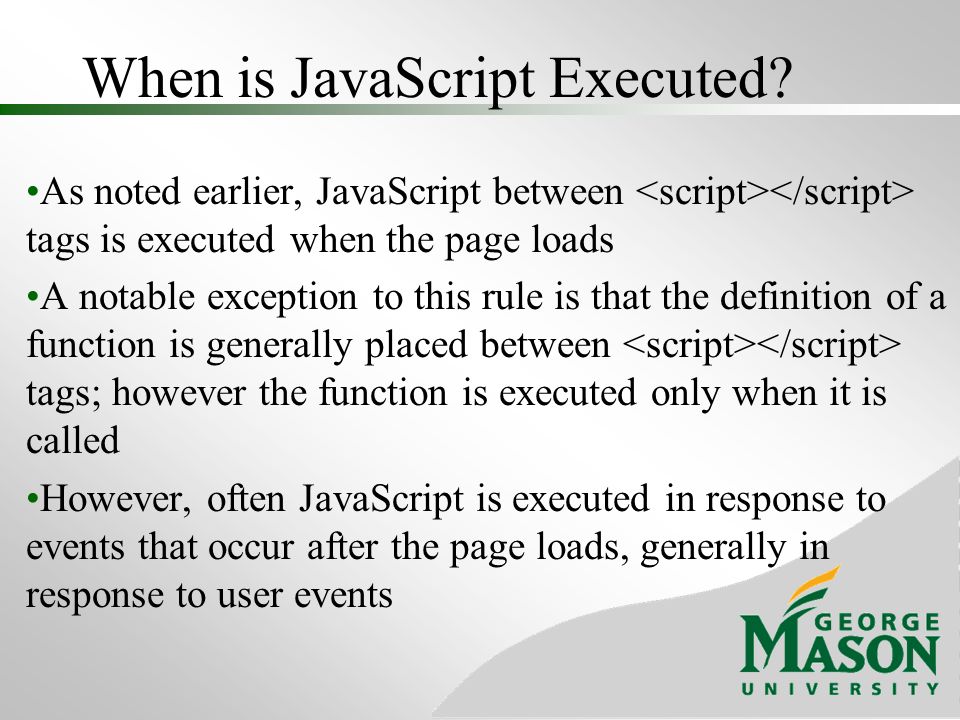 When is JavaScript Executed?

•As noted earlier, JavaScript between <script></script> tags is executed when the page loads

•A notable exception to this rule is that the definition of a function is generally placed between <script></script> tags; however the function is executed only when it is called

•However, often JavaScript is executed in response to events that occur after the page loads, generally in response to user events

GEORGE MASON UNIVERSITY